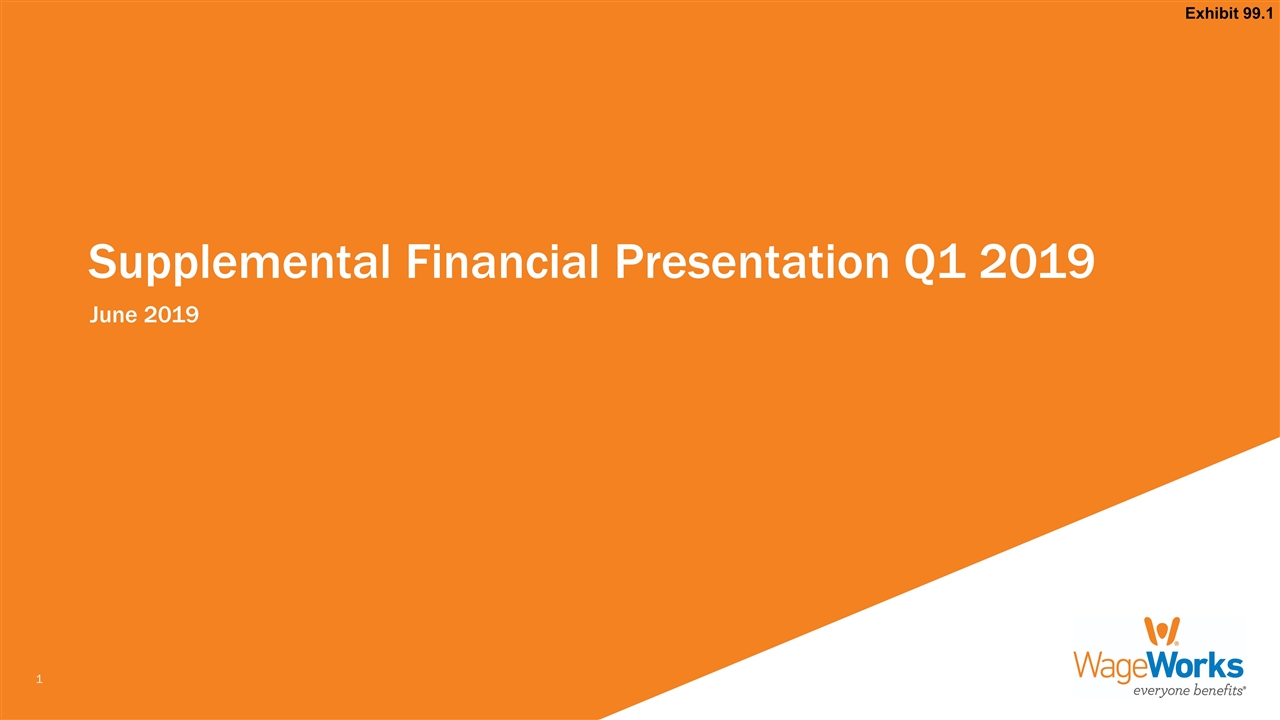 Exhibit 99.1

Supplemental Financial Presentation Q1 2019

June 2019

1

WageWorks
everyone benefits®